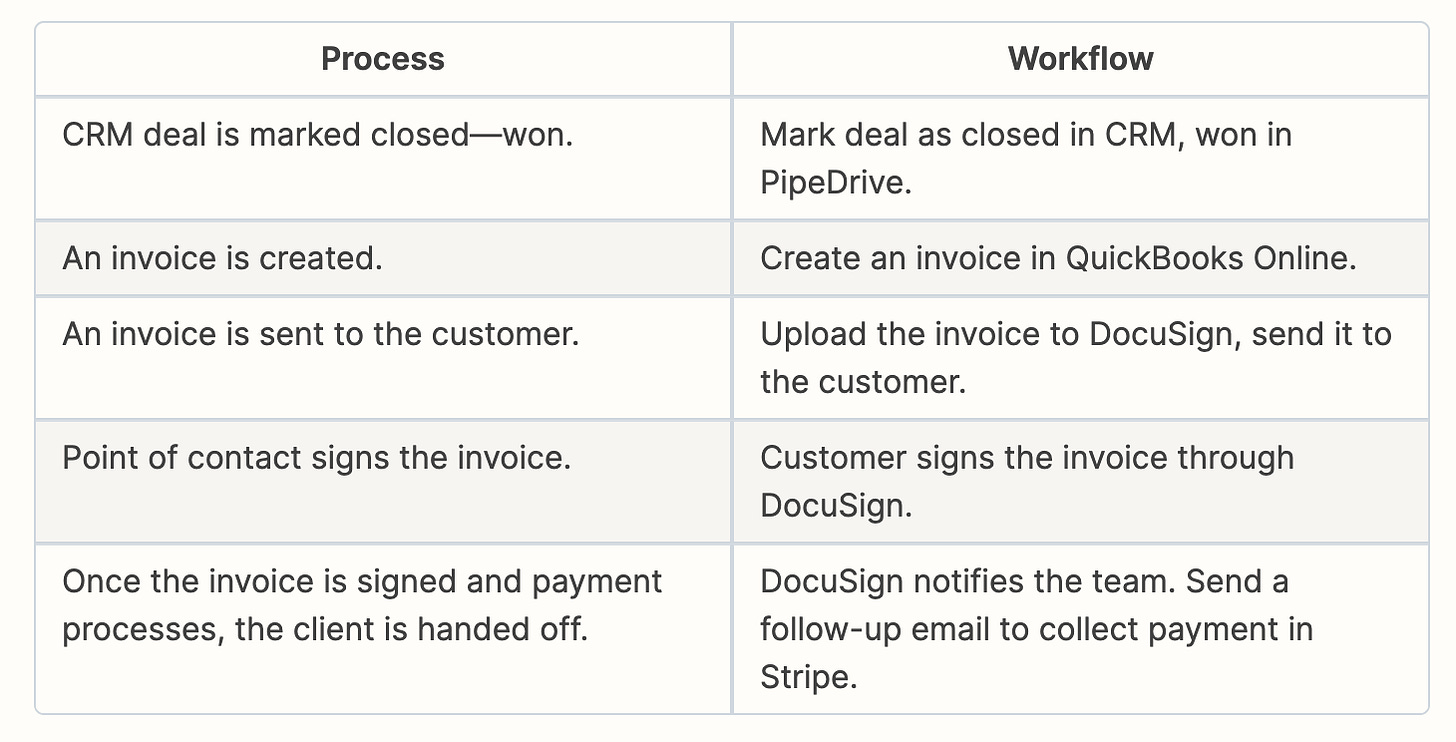 | Process | Workflow |
|---|---|
| CRM deal is marked closed—won. | Mark deal as closed in CRM, won in PipeDrive. |
| An invoice is created. | Create an invoice in QuickBooks Online. |
| An invoice is sent to the customer. | Upload the invoice to DocuSign, send it to the customer. |
| Point of contact signs the invoice. | Customer signs the invoice through DocuSign. |
| Once the invoice is signed and payment processes, the client is handed off. | DocuSign notifies the team. Send a follow-up email to collect payment in Stripe. |